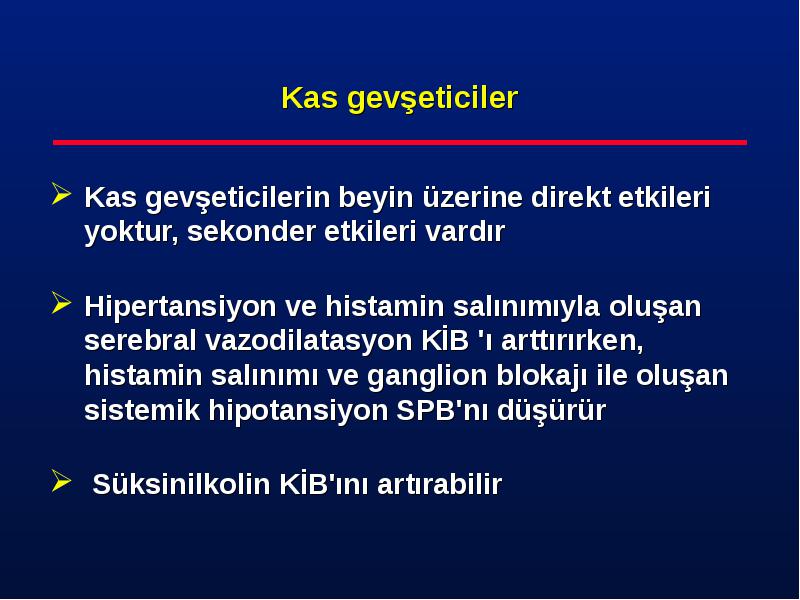 Kas gevşeticiler

➢ Kas gevşeticilerin beyin üzerine direkt etkileri yoktur, sekonder etkileri vardır

➢ Hipertansiyon ve histamin salınımıyla oluşan serebral vazodilatasyon KİB 'ı arttırırken, histamin salınımı ve ganglion blokajı ile oluşan sistemik hipotansiyon SPB'nı düşürür

➢ Süksinilkolin KİB'ını artırabilir